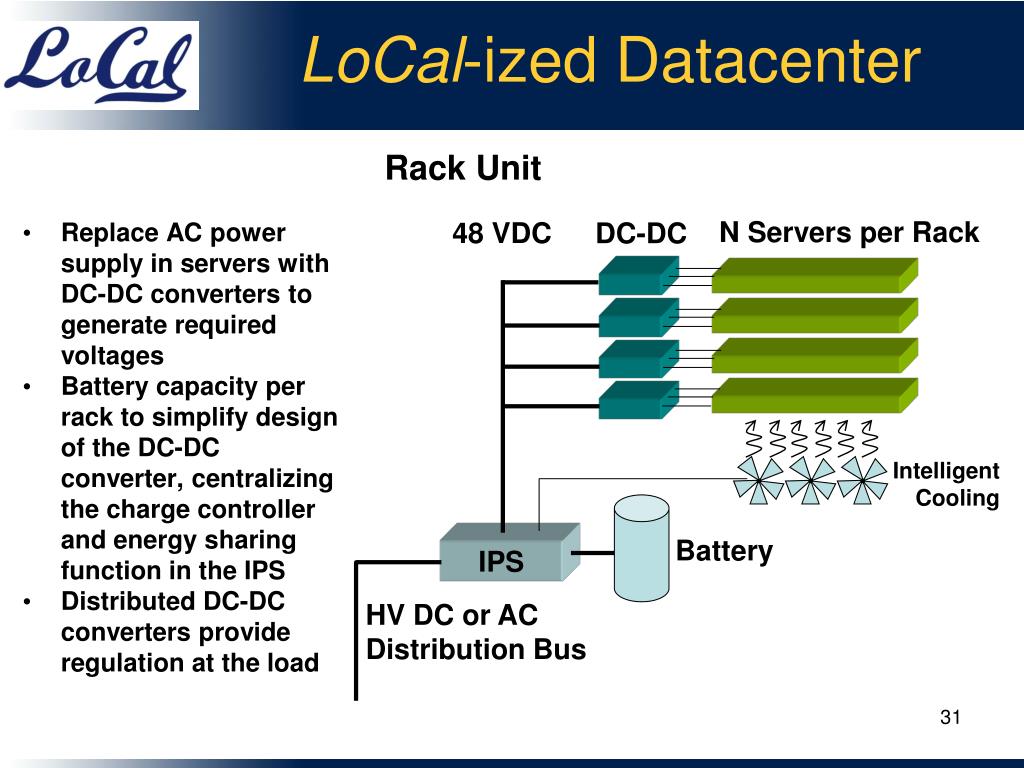 LoCal

LoCal-ized Datacenter

Rack Unit

• Replace AC power supply in servers with DC-DC converters to generate required voltages
• Battery capacity per rack to simplify design of the DC-DC converter, centralizing the charge controller and energy sharing function in the IPS
• Distributed DC-DC converters provide regulation at the load

48 VDC

DC-DC

N Servers per Rack

Intelligent Cooling

IPS

Battery

HV DC or AC Distribution Bus

31